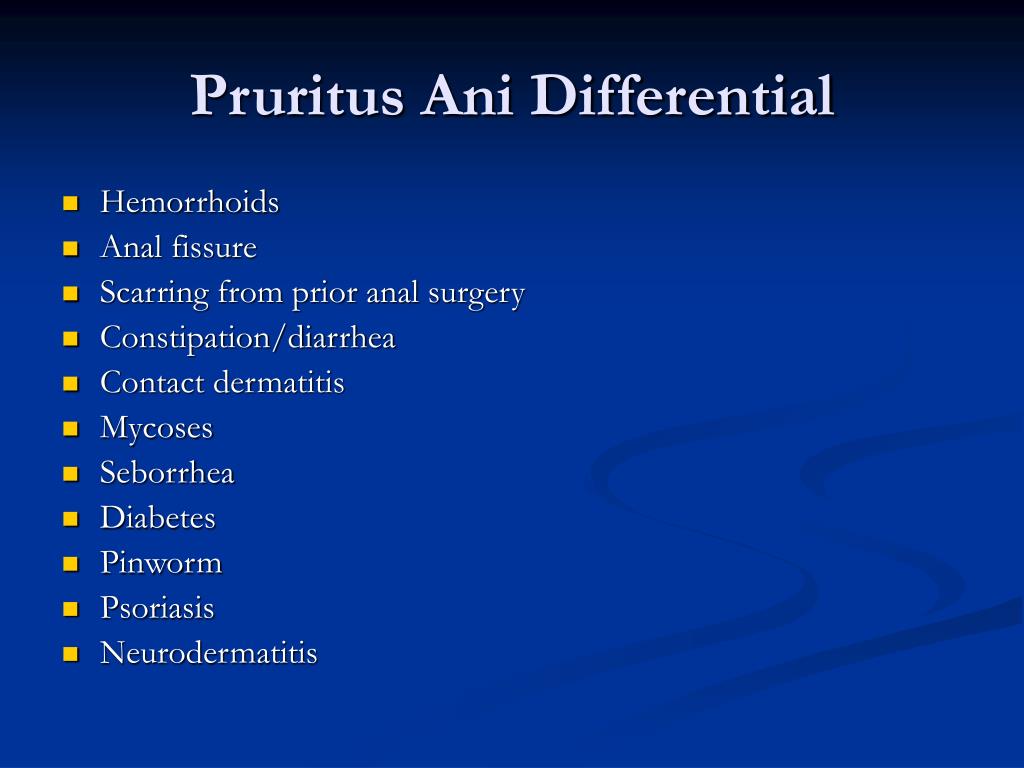 Pruritus Ani Differential

- Hemorrhoids
- Anal fissure
- Scarring from prior anal surgery
- Constipation/diarrhea
- Contact dermatitis
- Mycoses
- Seborrhea
- Diabetes
- Pinworm
- Psoriasis
- Neurodermatitis